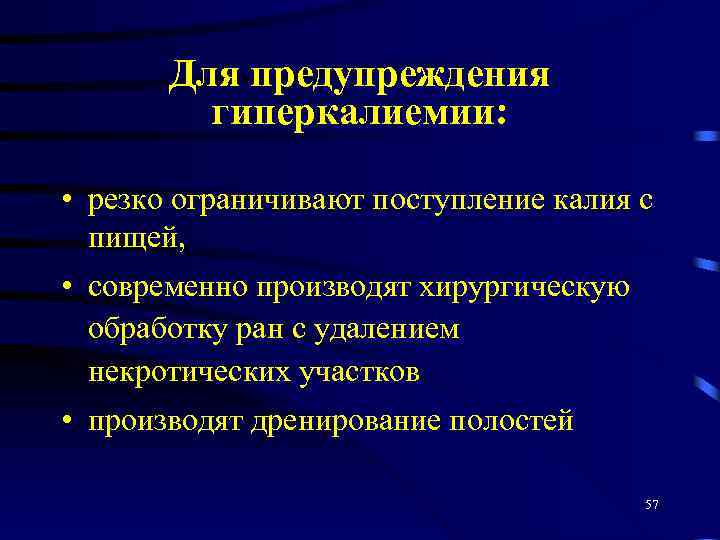 Для предупреждения гиперкалиемии:

• резко ограничивают поступление калия с пищей,
• современно производят хирургическую обработку ран с удалением некротических участков
• производят дренирование полостей

57